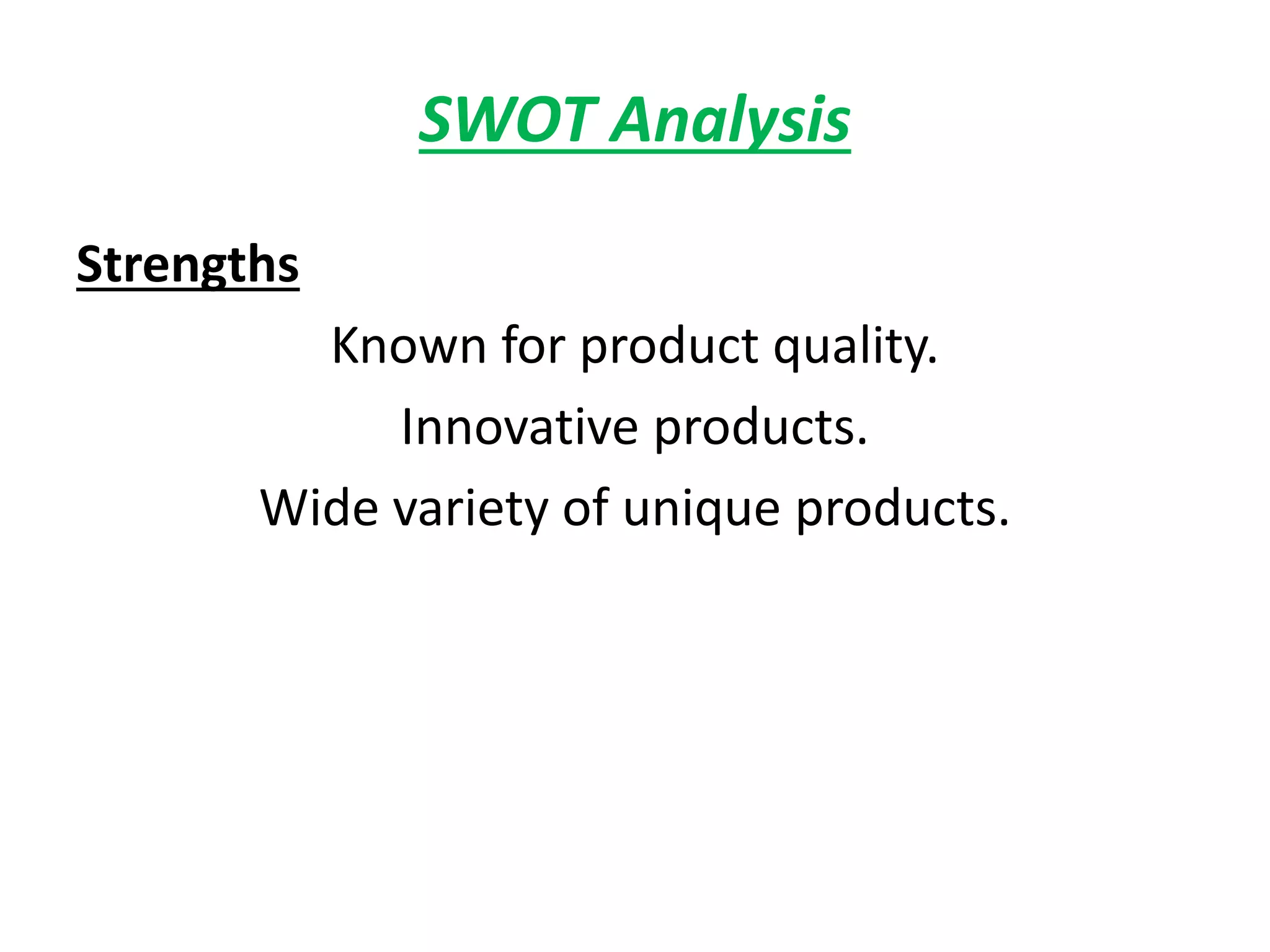 SWOT Analysis

Strengths

Known for product quality.

Innovative products.

Wide variety of unique products.